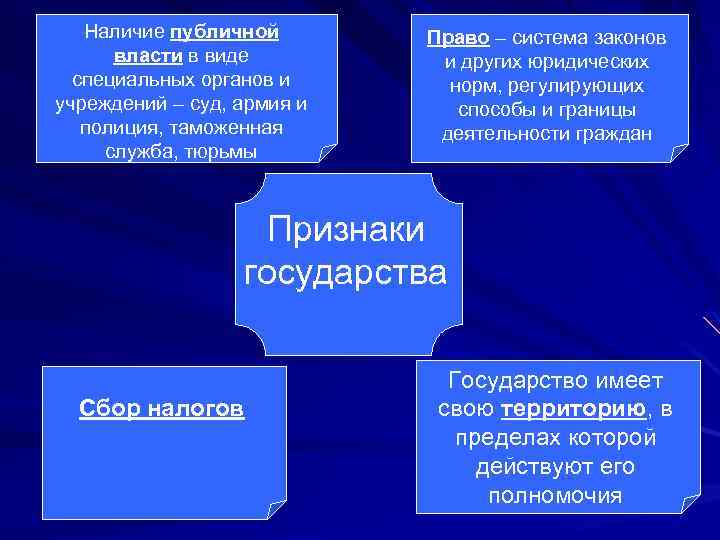 Наличие публичной власти в виде специальных органов и учреждений – суд, армия и полиция, таможенная служба, тюрьмы

Право – система законов и других юридических норм, регулирующих способы и границы деятельности граждан

Признаки государства

Сбор налогов

Государство имеет свою территорию, в пределах которой действуют его полномочия